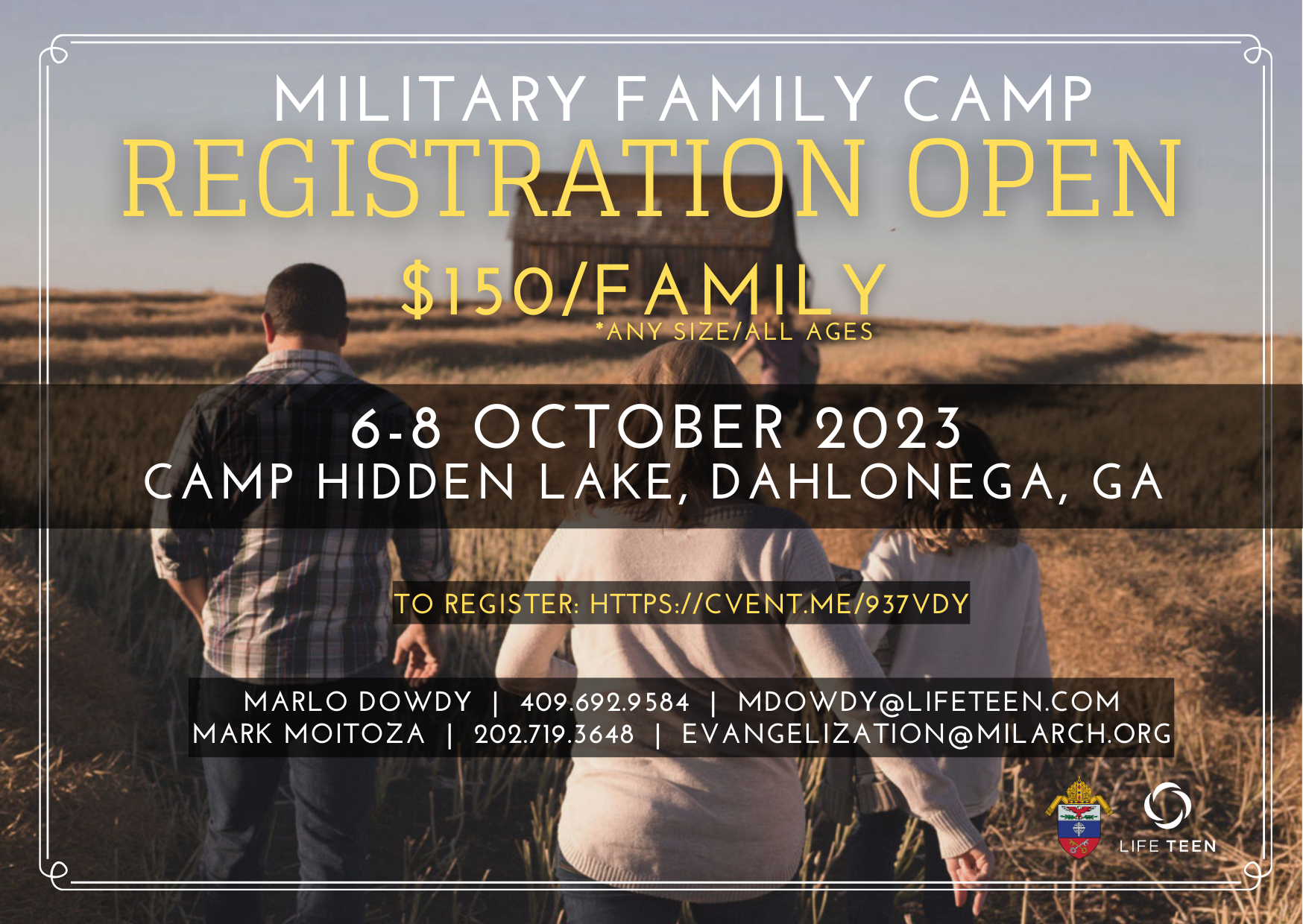 MILITARY FAMILY CAMP
REGISTRATION OPEN

$150/FAMILY
*ANY SIZE/ALL AGES

6-8 OCTOBER 2023
CAMP HIDDEN LAKE, DAHLONEGA, GA

TO REGISTER: HTTPS://CVENT.ME/937VDY

MARLO DOWDY | 409.692.9584 | MDOWDY@LIFETEEN.COM
MARK MOITOZA | 202.719.3648 | EVANGELIZATION@MILARCH.ORG

LIFE TEEN